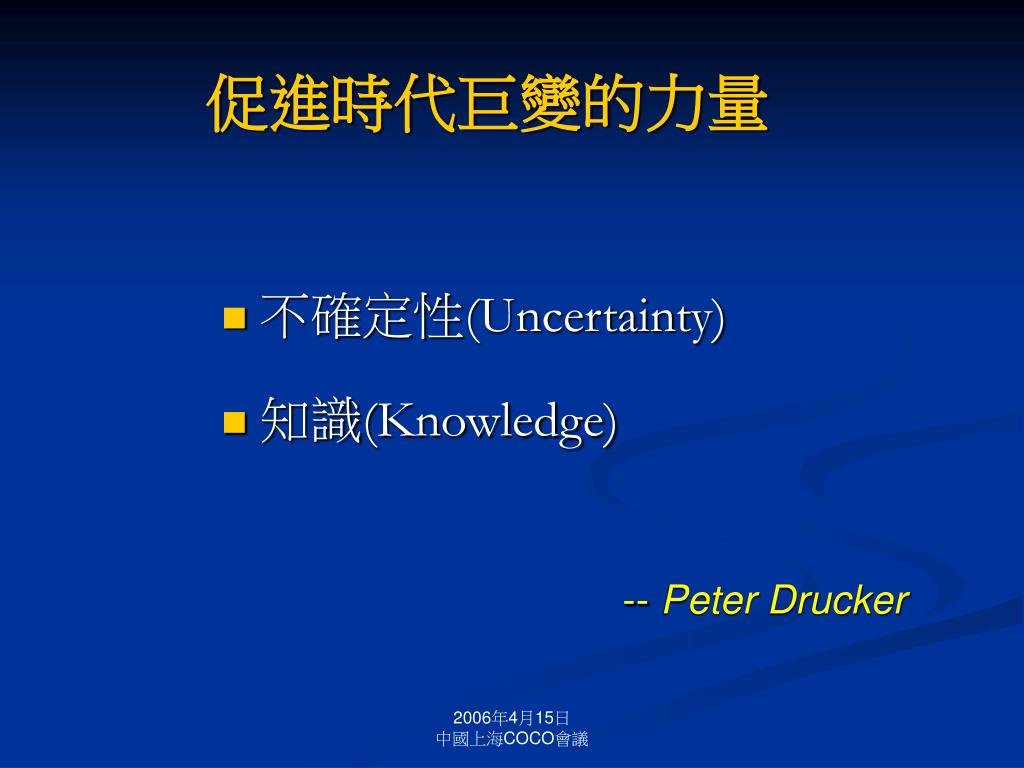 促進時代巨變的力量

不確定性(Uncertainty)

知識(Knowledge)

-- Peter Drucker

2006年4月15日
中國上海COCO會議